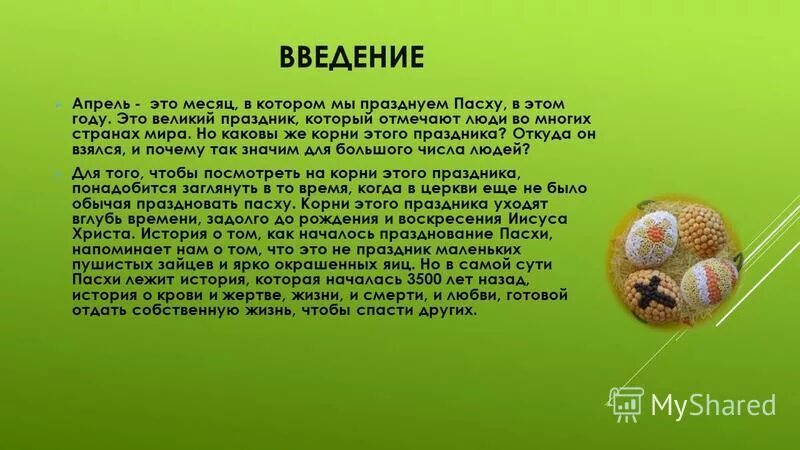 ВВЕДЕНИЕ

Апрель - это месяц, в котором мы празднуем Пасху, в этом году. Это великий праздник, который отмечают люди во многих странах мира. Но каковы же корни этого праздника? Откуда он взялся, и почему так значим для большого числа людей?

Для того, чтобы посмотреть на корни этого праздника, понадобится заглянуть в то время, когда в церкви еще не было обычая праздновать пасху. Корни этого праздника уходят вглубь времени, задолго до рождения и воскресения Иисуса Христа. История о том, как началось празднование Пасхи, напоминает нам о том, что это не праздник маленьких пушистых зайцев и ярко окрашенных яиц. Но в самой сути Пасхи лежит история, которая началась 3500 лет назад, история о крови и жертве, жизни, и смерти, и любви, готовой отдать собственную жизнь, чтобы спасти других.

MyShared